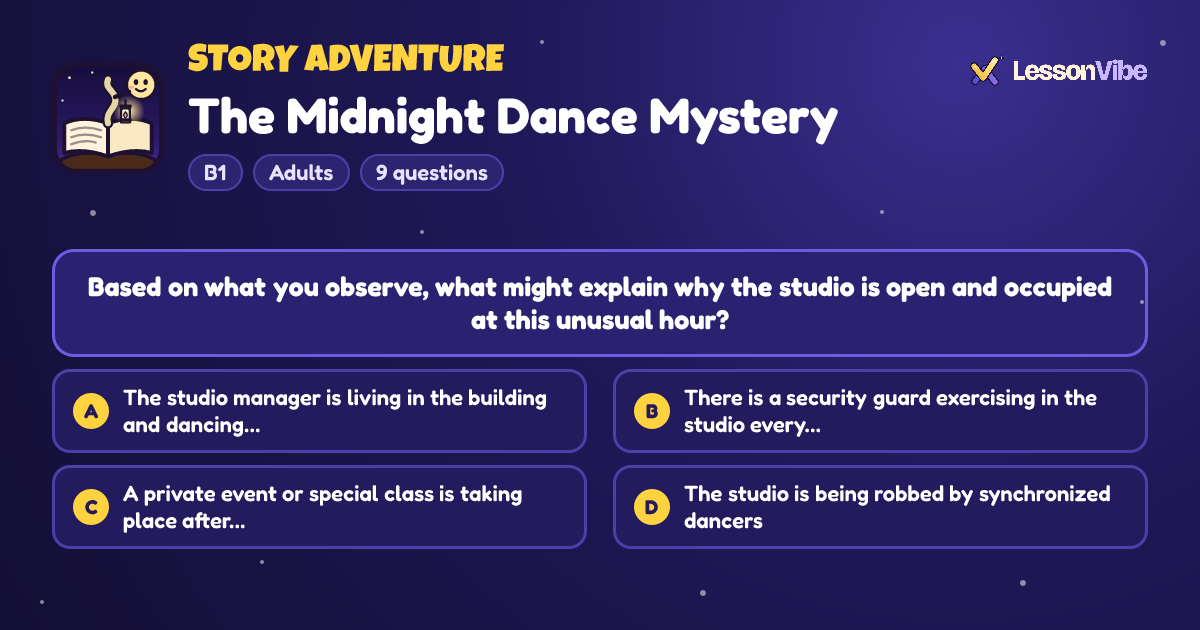 STORY ADVENTURE

The Midnight Dance Mystery

B1
Adults
9 questions

LessonVibe

Based on what you observe, what might explain why the studio is open and occupied at this unusual hour?

A
The studio manager is living in the building and dancing...

B
There is a security guard exercising in the studio every...

C
A private event or special class is taking place after...

D
The studio is being robbed by synchronized dancers